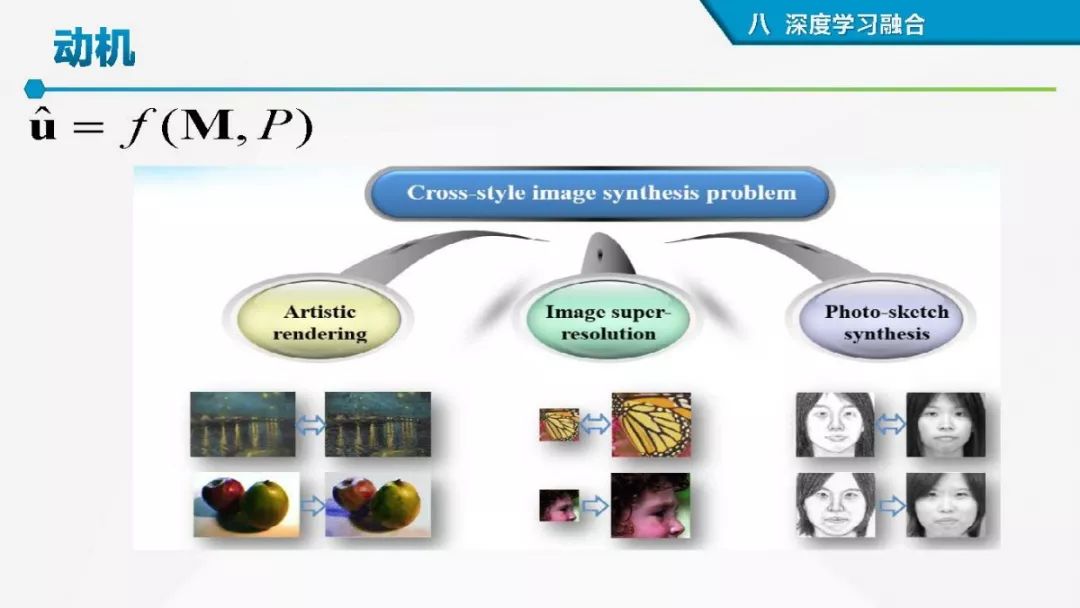 八 深度学习融合

动机

$\hat{\mathbf{u}} = f(\mathbf{M}, P)$

Cross-style image synthesis problem

Artistic rendering

Image super-resolution

Photo-sketch synthesis